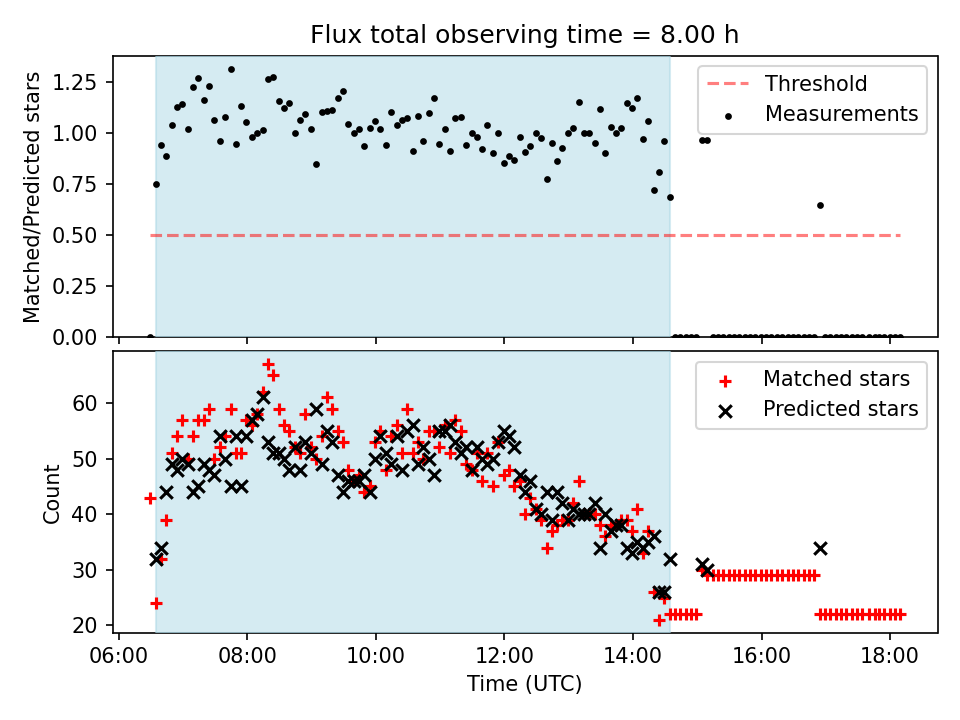 Flux total observing time = 8.00 h

Matched/Predicted stars

1.25
1.00
0.75
0.50
0.25
0.00

Threshold
Measurements

Count

60
50
40
30
20

Matched stars
Predicted stars

06:00
08:00
10:00
12:00
14:00
16:00
18:00

Time (UTC)